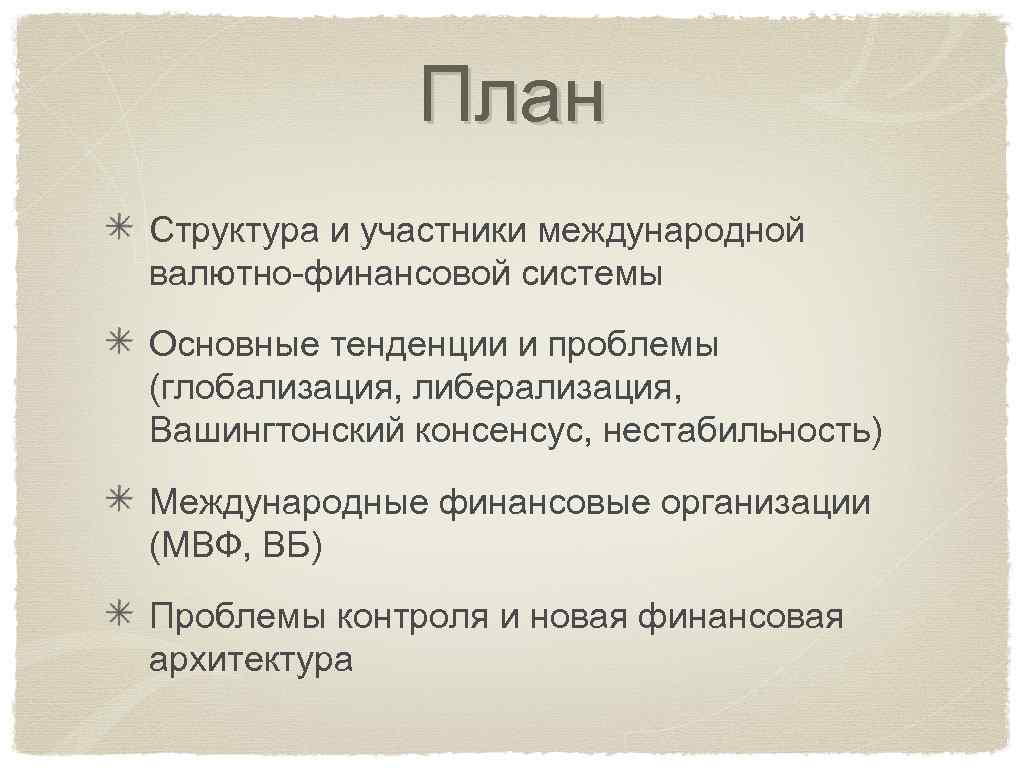 План

✳ Структура и участники международной валютно-финансовой системы

✳ Основные тенденции и проблемы (глобализация, либерализация, Вашингтонский консенсус, нестабильность)

✳ Международные финансовые организации (МВФ, ВБ)

✳ Проблемы контроля и новая финансовая архитектура